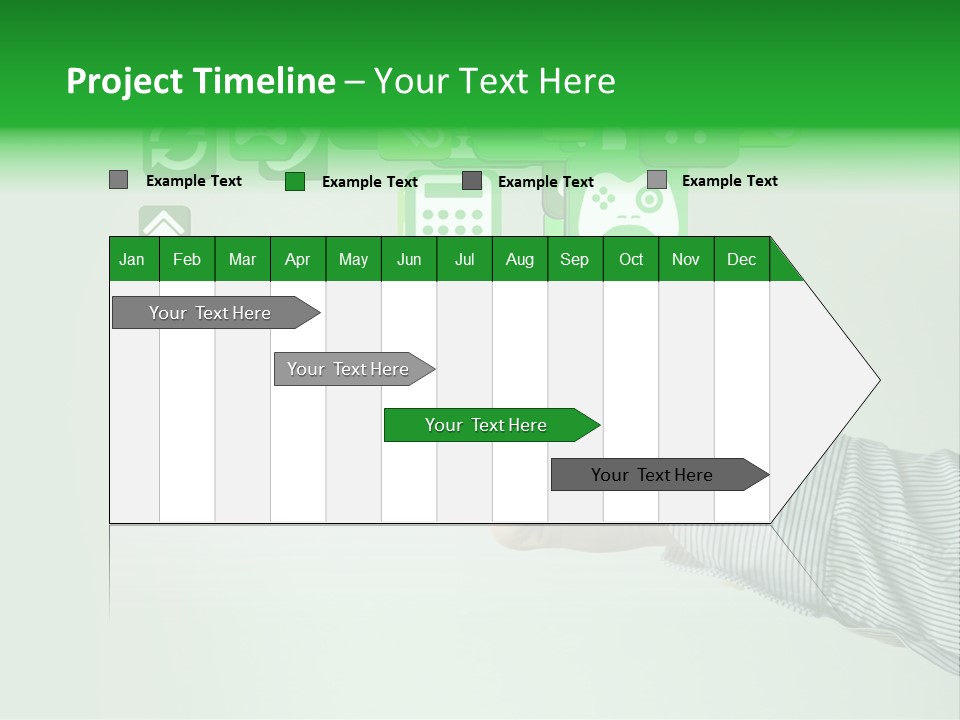 Project Timeline – Your Text Here

Example Text
Example Text
Example Text
Example Text

| Jan | Feb | Mar | Apr | May | Jun | Jul | Aug | Sep | Oct | Nov | Dec |
|---|---|---|---|---|---|---|---|---|---|---|---|

Your Text Here

Your Text Here

Your Text Here

Your Text Here